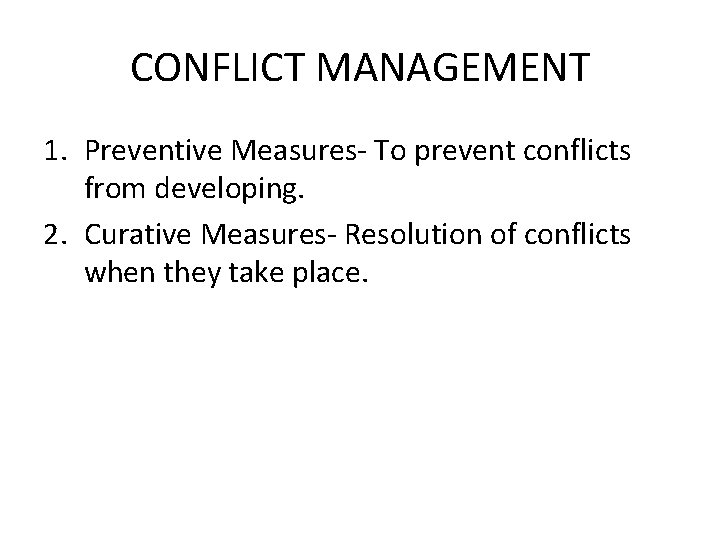 CONFLICT MANAGEMENT

1. Preventive Measures- To prevent conflicts from developing.
2. Curative Measures- Resolution of conflicts when they take place.